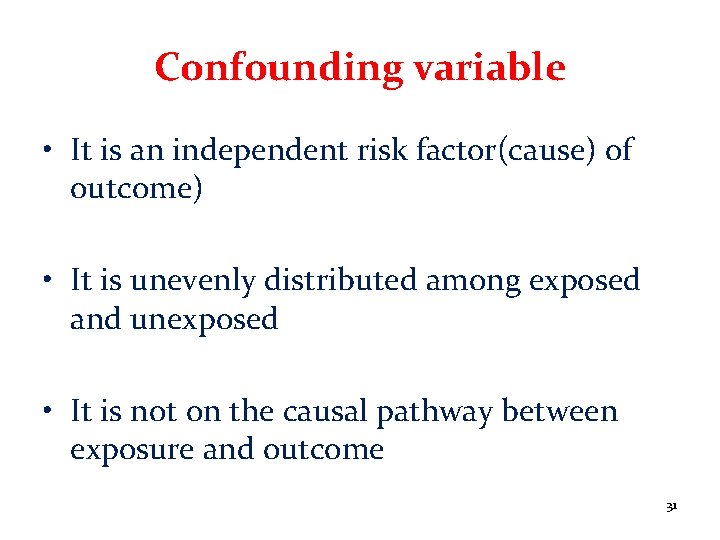 Confounding variable

• It is an independent risk factor(cause) of outcome)

• It is unevenly distributed among exposed and unexposed

• It is not on the causal pathway between exposure and outcome

31